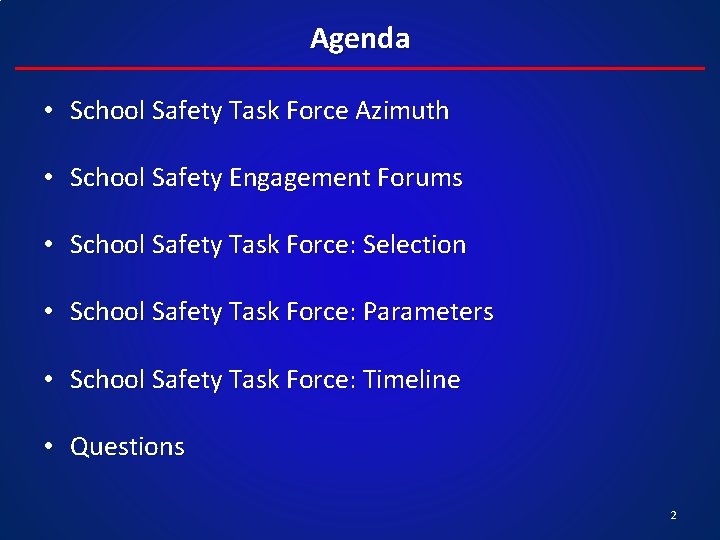 Agenda

• School Safety Task Force Azimuth

• School Safety Engagement Forums

• School Safety Task Force: Selection

• School Safety Task Force: Parameters

• School Safety Task Force: Timeline

• Questions

2